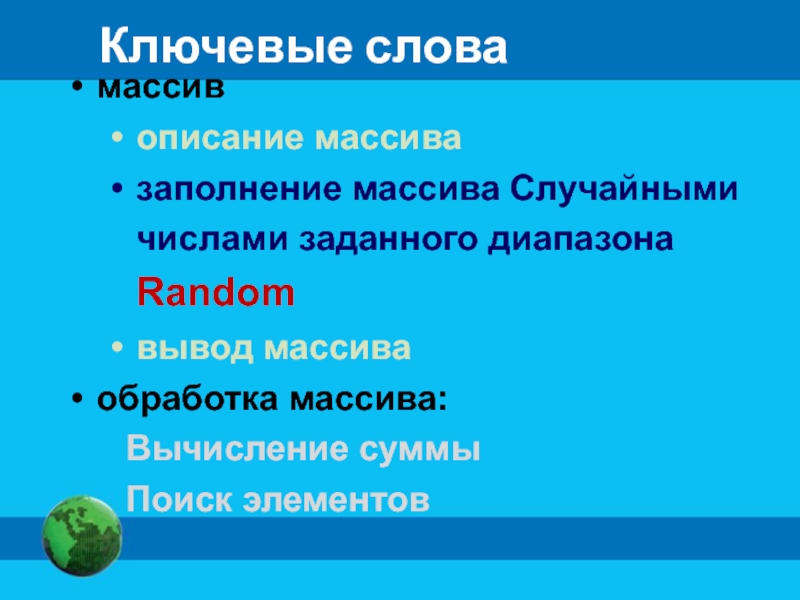 Ключевые слова

• массив

• описание массива

• заполнение массива Случайными числами заданного диапазона Random

• вывод массива

• обработка массива:

Вычисление суммы

Поиск элементов